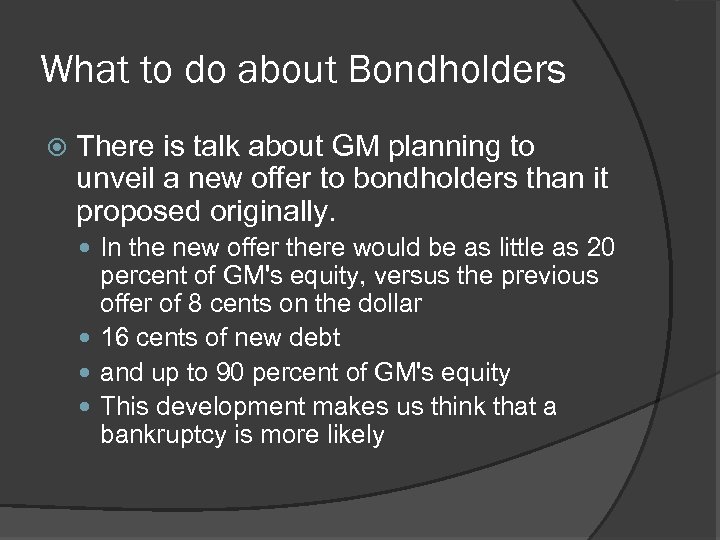 What to do about Bondholders

There is talk about GM planning to unveil a new offer to bondholders than it proposed originally.

In the new offer there would be as little as 20 percent of GM's equity, versus the previous offer of 8 cents on the dollar

16 cents of new debt

and up to 90 percent of GM's equity

This development makes us think that a bankruptcy is more likely